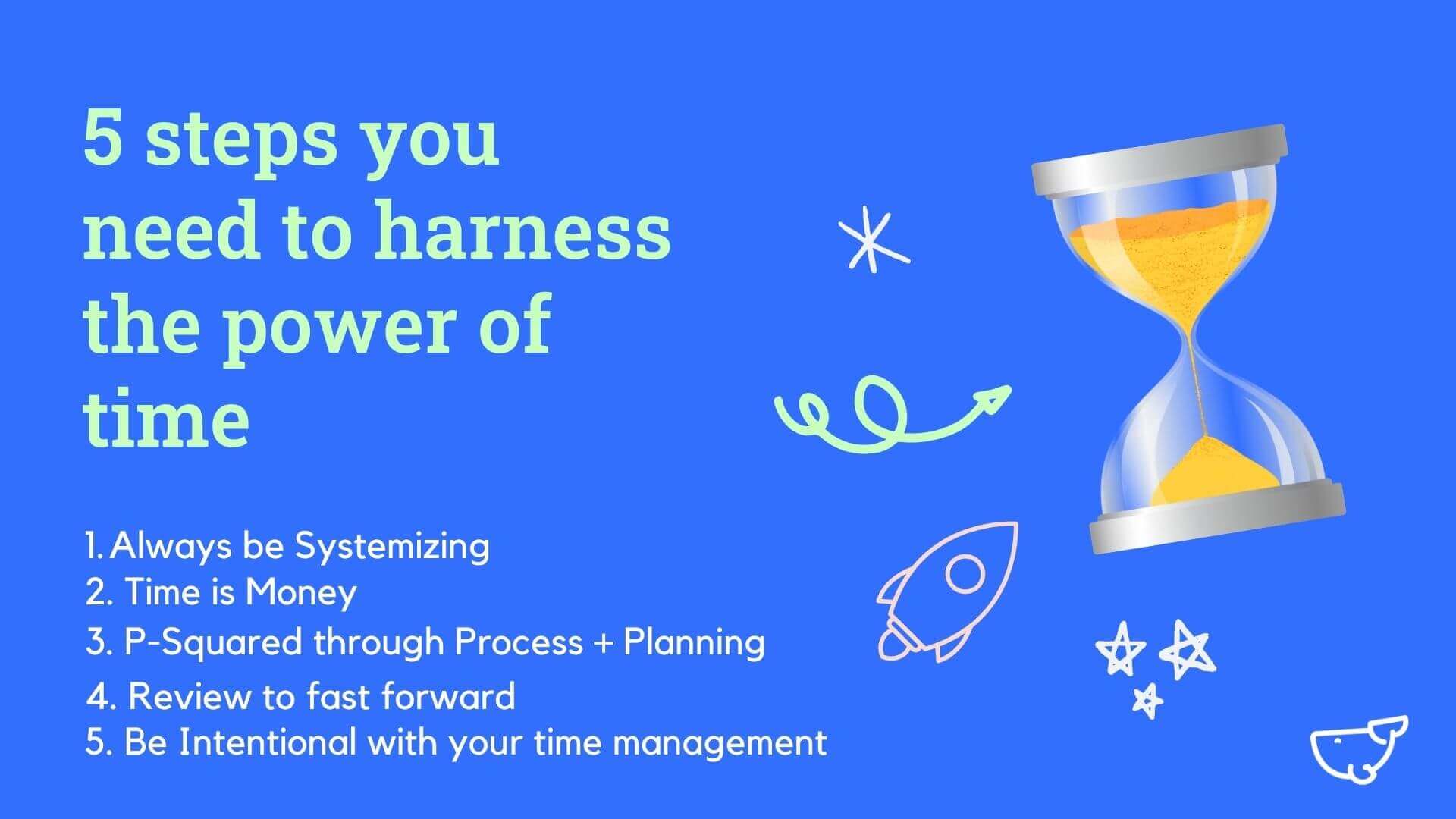 5 steps you need to harness the power of time

1. Always be Systemizing
2. Time is Money
3. P-Squared through Process + Planning
4. Review to fast forward
5. Be Intentional with your time management